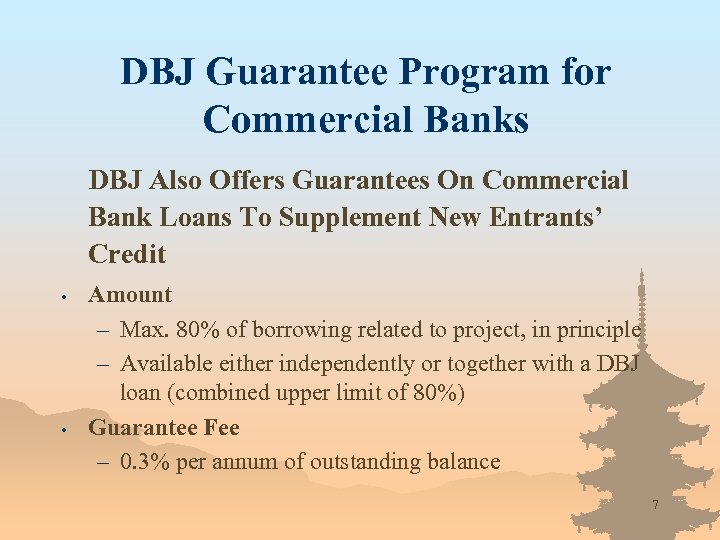 DBJ Guarantee Program for Commercial Banks

DBJ Also Offers Guarantees On Commercial Bank Loans To Supplement New Entrants' Credit

• Amount
– Max. 80% of borrowing related to project, in principle
– Available either independently or together with a DBJ loan (combined upper limit of 80%)
• Guarantee Fee
– 0.3% per annum of outstanding balance

7